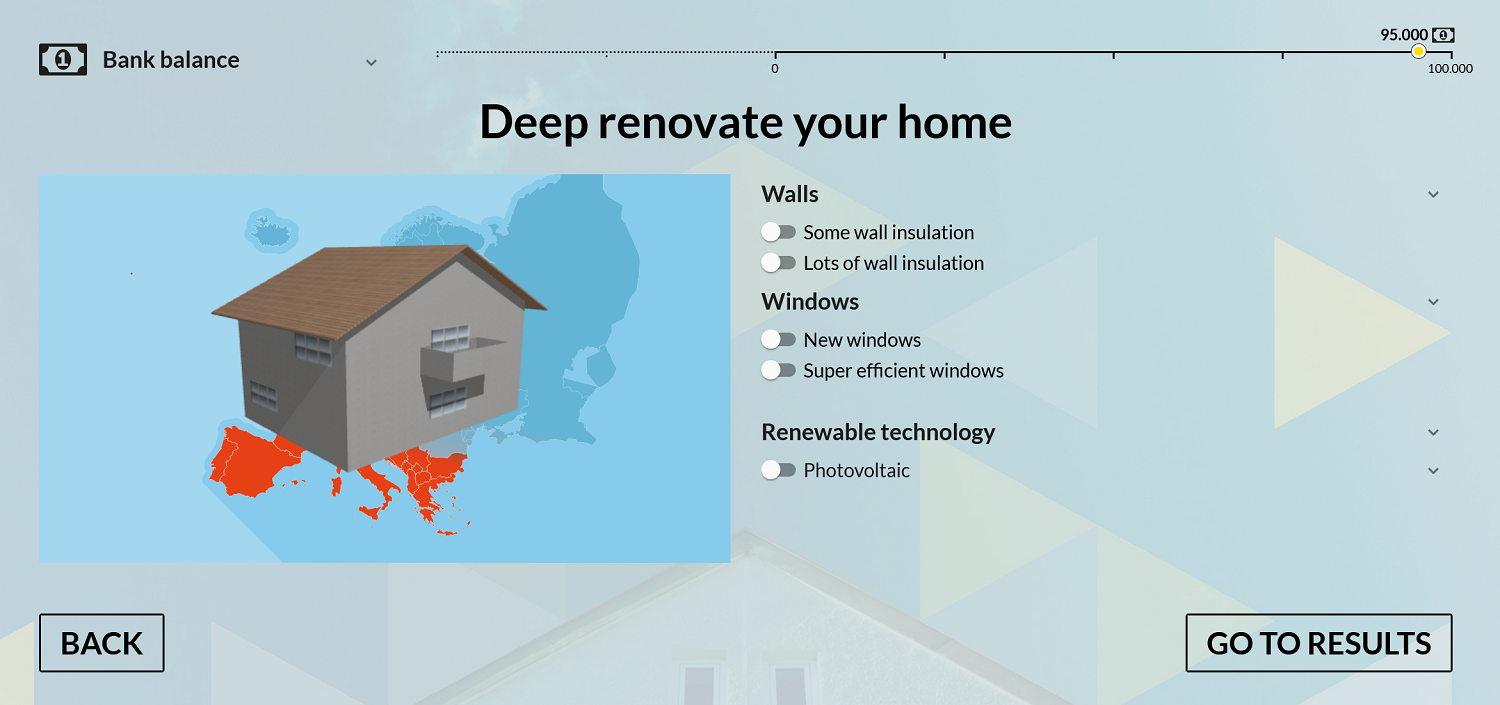 Bank balance

95.000

0

100.000

Deep renovate your home

Walls

Some wall insulation

Lots of wall insulation

Windows

New windows

Super efficient windows

Renewable technology

Photovoltaic

BACK

GO TO RESULTS